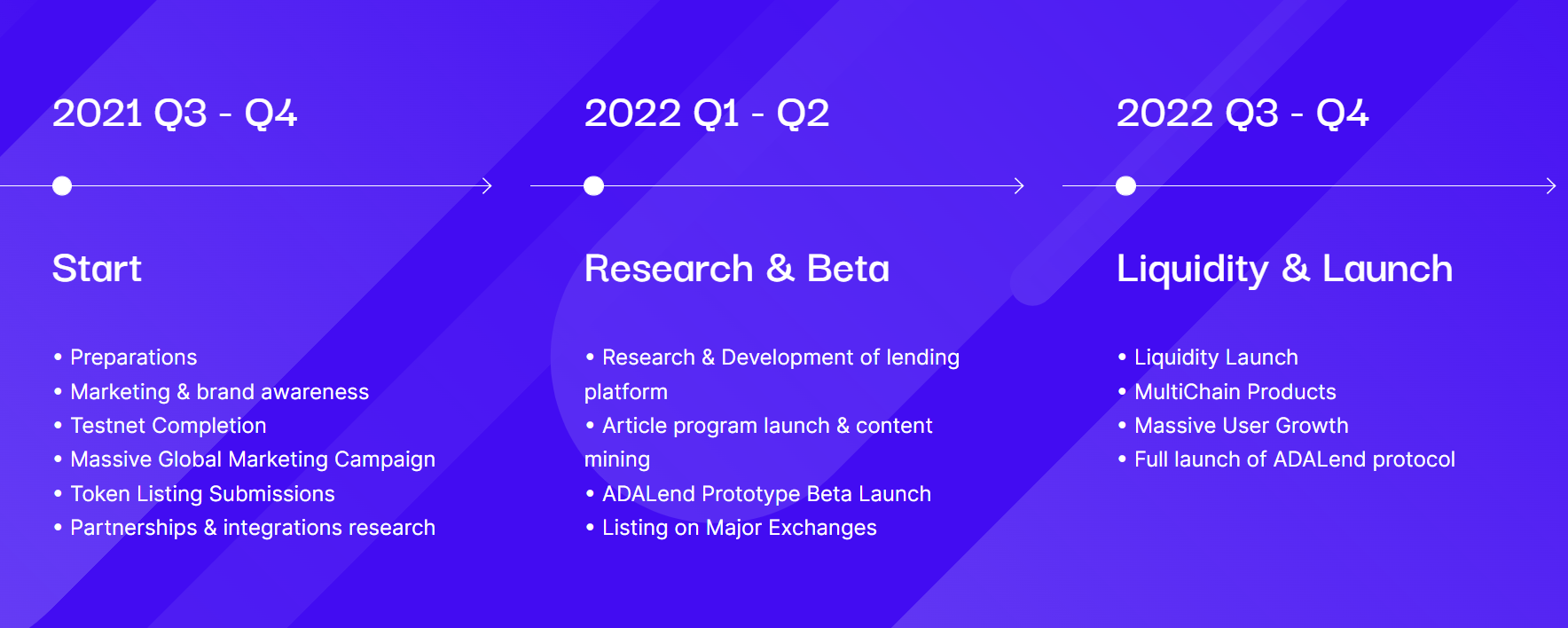 2021 Q3 - Q4

Start

• Preparations
• Marketing & brand awareness
• Testnet Completion
• Massive Global Marketing Campaign
• Token Listing Submissions
• Partnerships & integrations research

2022 Q1 - Q2

Research & Beta

• Research & Development of lending platform
• Article program launch & content mining
• ADALend Prototype Beta Launch
• Listing on Major Exchanges

2022 Q3 - Q4

Liquidity & Launch

• Liquidity Launch
• MultiChain Products
• Massive User Growth
• Full launch of ADALend protocol